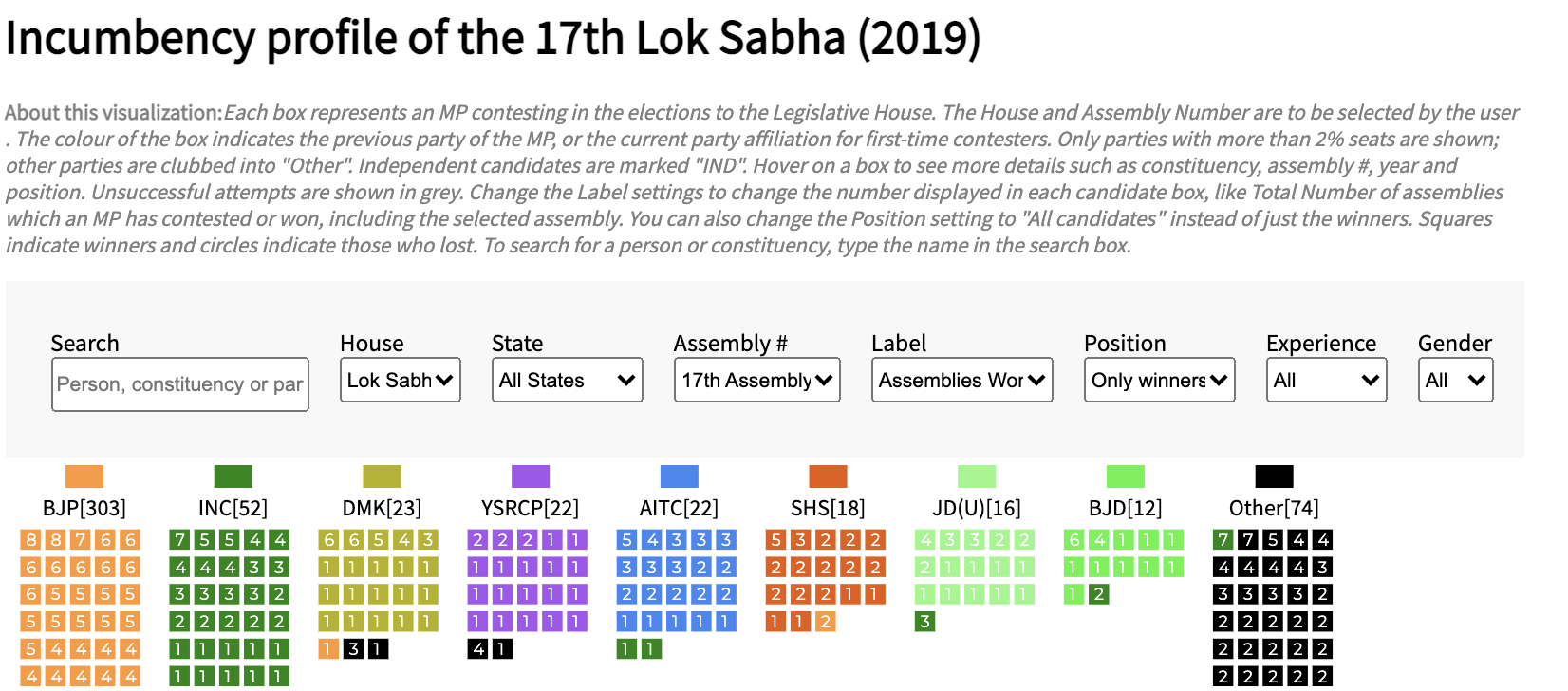 Incumbency profile of the 17th Lok Sabha (2019)

About this visualization: Each box represents an MP contesting in the elections to the Legislative House. The House and Assembly Number are to be selected by the user . The colour of the box indicates the previous party of the MP, or the current party affiliation for first-time contesters. Only parties with more than 2% seats are shown; other parties are clubbed into "Other". Independent candidates are marked "IND". Hover on a box to see more details such as constituency, assembly #, year and position. Unsuccessful attempts are shown in grey. Change the Label settings to change the number displayed in each candidate box, like Total Number of assemblies which an MP has contested or won, including the selected assembly. You can also change the Position setting to "All candidates" instead of just the winners. Squares indicate winners and circles indicate those who lost. To search for a person or constituency, type the name in the search box.

Search
Person, constituency or par
House
Lok Sabh
State
All States
Assembly #
17th Assembly
Label
Assemblies Wor
Position
Only winners
Experience
All
Gender
All

BJP[303]
8 8 7 6 6
6 6 6 6 6
6 5 5 5 5
5 5 5 5 5
5 4 4 4 4
4 4 4 4 4

INC[52]
7 5 5 4 4
4 4 4 3 3
3 3 3 3 2
2 2 2 2 2
1 1 1 1 1
1 1 1 1 1

DMK[23]
6 6 5 4 3
1 1 1 1 1
1 1 1 1 1
1 1 1 1 1
1 3 1

YSRCP[22]
2 2 2 1 1
1 1 1 1 1
1 1 1 1 1
1 1 1 1 1
4 1

AITC[22]
5 4 3 3 3
3 3 3 2 2
2 2 2 2 2
1 1 1 1 1
1 1

SHS[18]
5 3 2 2 2
2 2 2 2 2
2 2 2 1 1
1 1 2

JD(U)[16]
4 3 3 2 2
2 1 1 1 1
1 1 1 1 1
3

BJD[12]
6 4 1 1 1
1 1 1 1 1
1 2

Other[74]
7 7 5 4 4
4 4 4 4 3
3 3 3 3 2
2 2 2 2 2
2 2 2 2 2
2 2 2 2 2